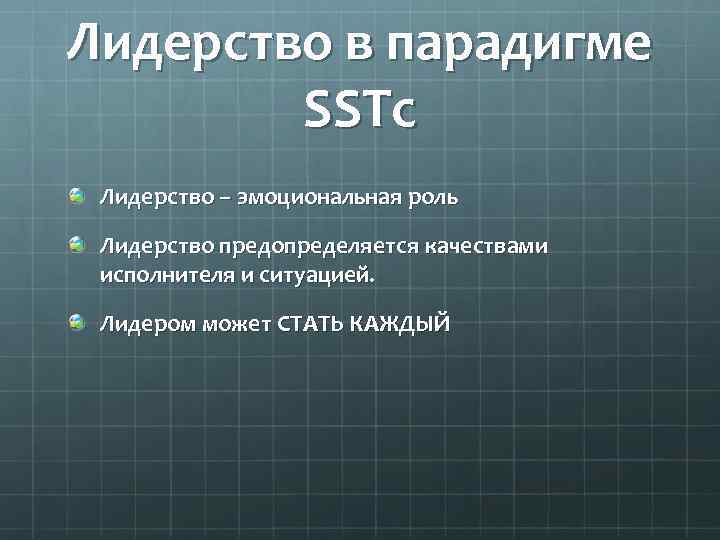 Лидерство в парадигме SSTc

Лидерство – эмоциональная роль

Лидерство предопределяется качествами исполнителя и ситуацией.

Лидером может СТАТЬ КАЖДЫЙ